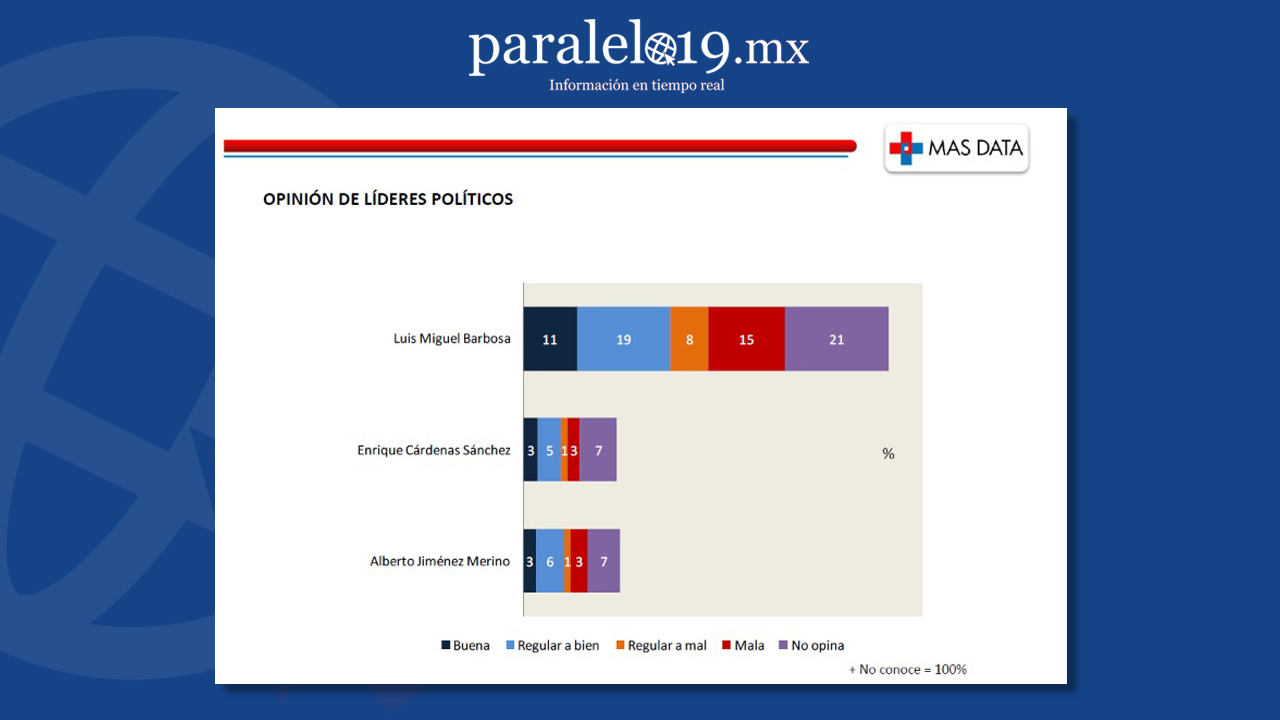 paralelo19.mx
Información en tiempo real

MAS DATA

OPINIÓN DE LÍDERES POLÍTICOS

Luis Miguel Barbosa 11 19 8 15 21

Enrique Cárdenas Sánchez 3 5 1 3 7

%

Alberto Jiménez Merino 3 6 1 3 7

Buena Regular a bien Regular a mal Mala No opina

+ No conoce = 100%